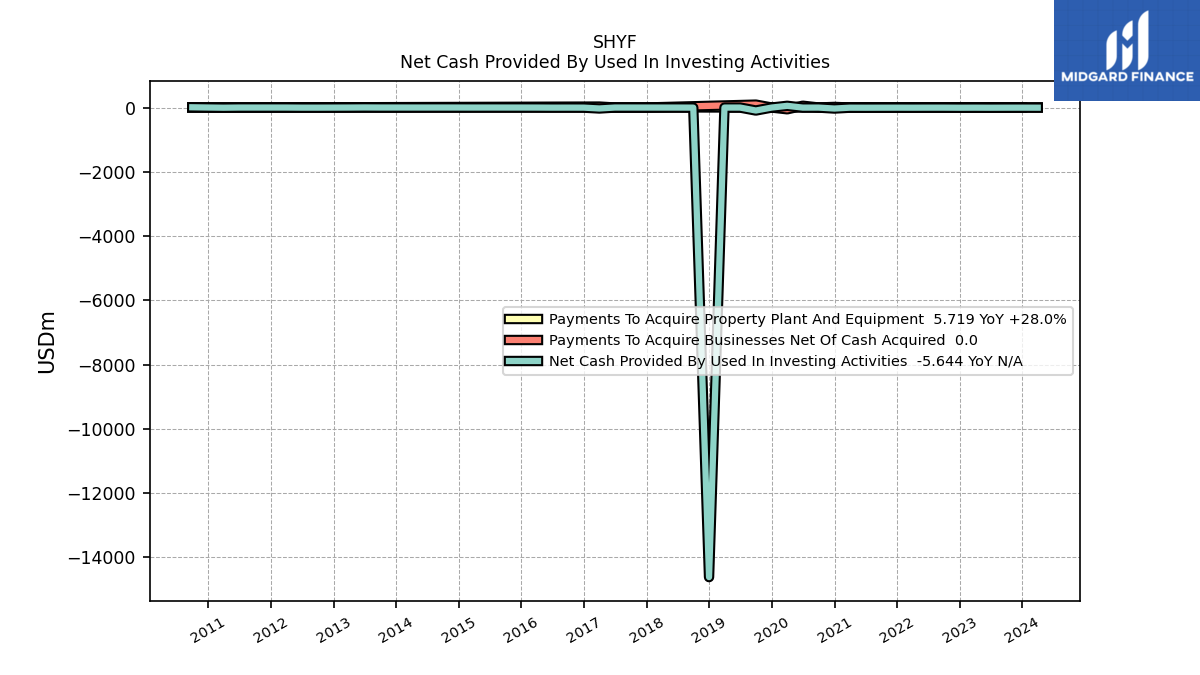 SHYF
Net Cash Provided By Used In Investing Activities

MIDGARD FINANCE

USDm

0
−2000
−4000
−6000
−8000
−10000
−12000
−14000

Payments To Acquire Property Plant And Equipment 5.719 YoY +28.0%
Payments To Acquire Businesses Net Of Cash Acquired 0.0
Net Cash Provided By Used In Investing Activities -5.644 YoY N/A

2011 2012 2013 2014 2015 2016 2017 2018 2019 2020 2021 2022 2023 2024